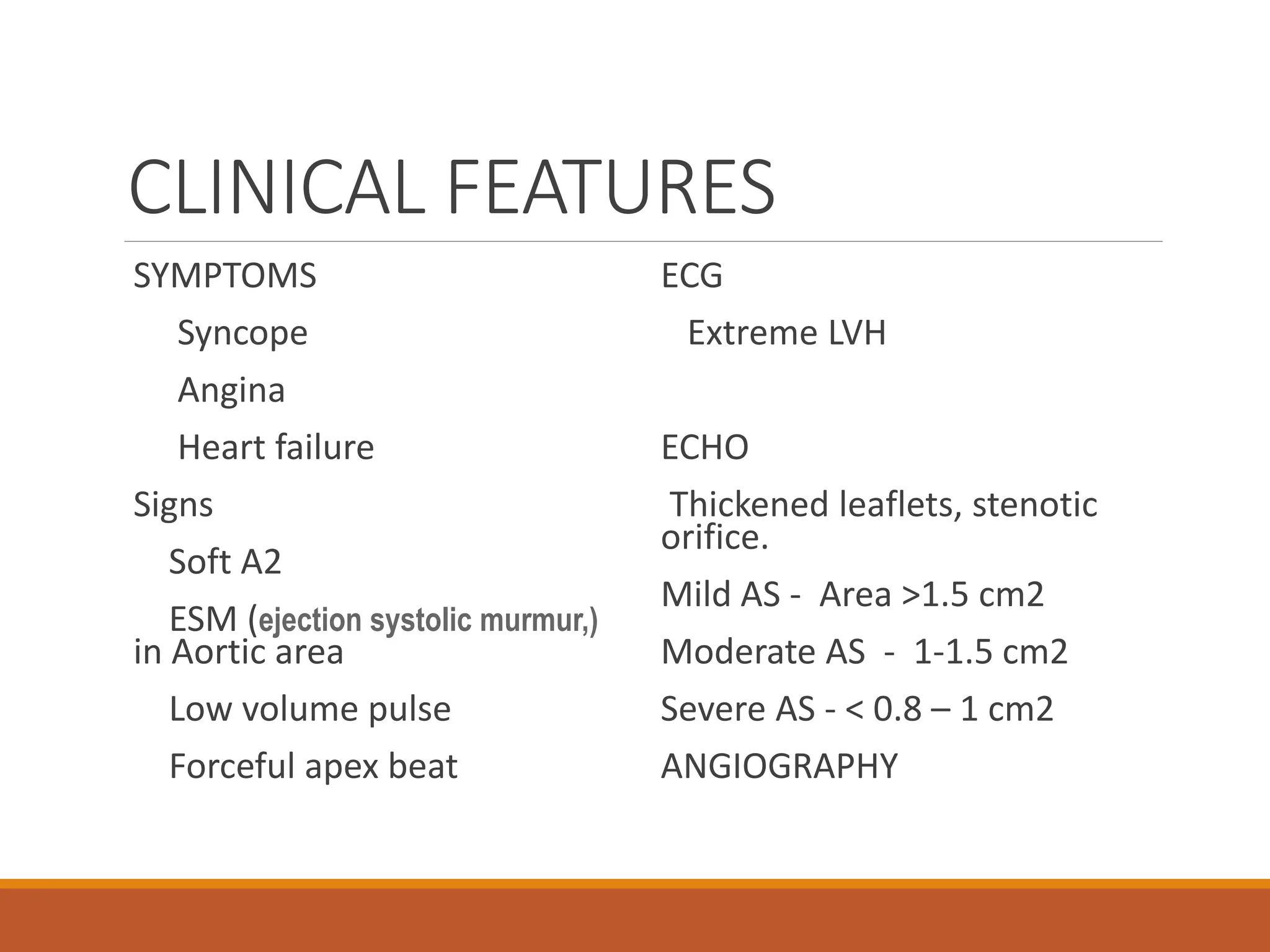 CLINICAL FEATURES

SYMPTOMS

Syncope

Angina

Heart failure

Signs

Soft A2

ESM (ejection systolic murmur,) in Aortic area

Low volume pulse

Forceful apex beat

ECG

Extreme LVH

ECHO

Thickened leaflets, stenotic orifice.

Mild AS - Area >1.5 cm2

Moderate AS - 1-1.5 cm2

Severe AS - < 0.8 – 1 cm2

ANGIOGRAPHY